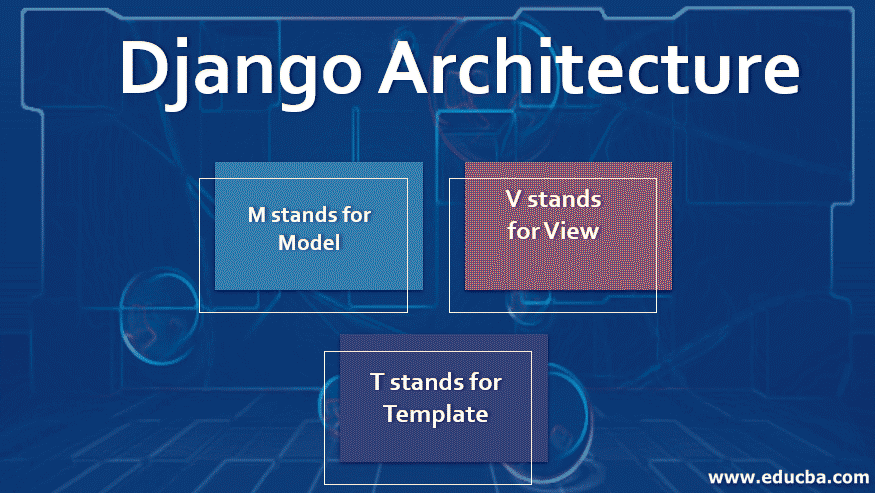 Django Architecture

M stands for Model

V stands for View

T stands for Template

www.educba.com